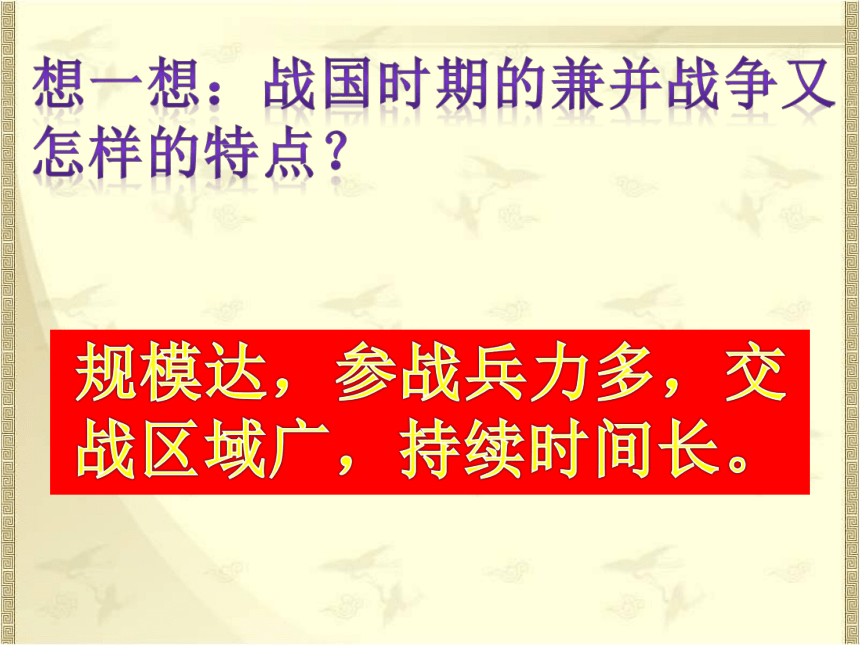 想一想：战国时期的兼并战争又怎样的特点？

规模达，参战兵力多，交战区域广，持续时间长。